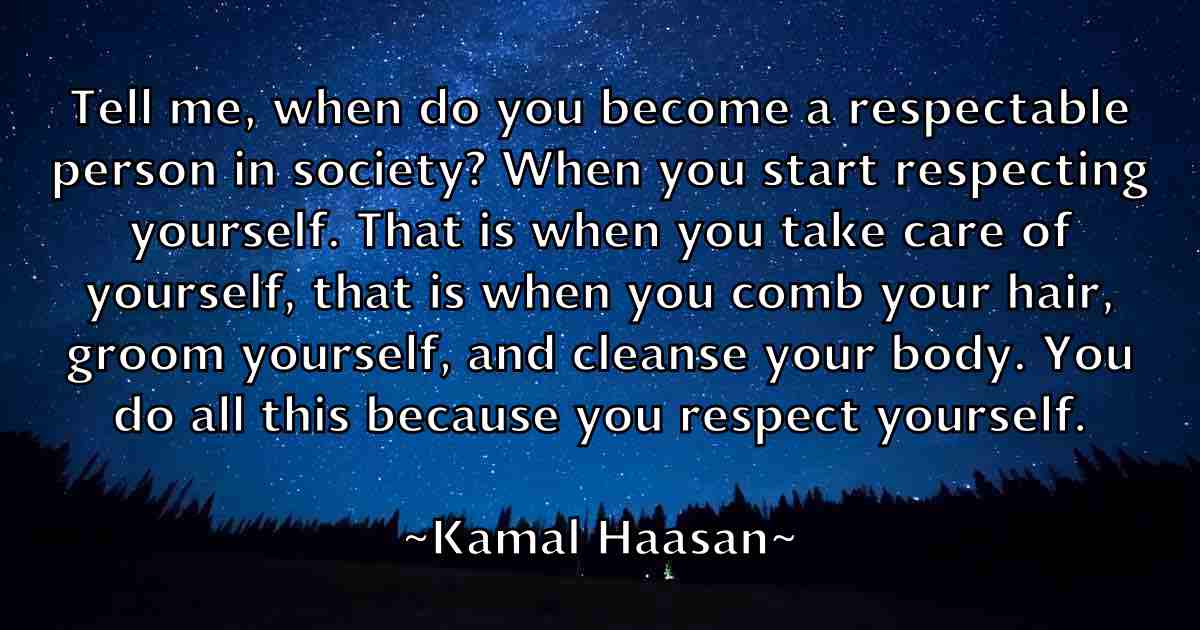 Tell me, when do you become a respectable person in society? When you start respecting yourself. That is when you take care of yourself, that is when you comb your hair, groom yourself, and cleanse your body. You do all this because you respect yourself.

~Kamal Haasan~